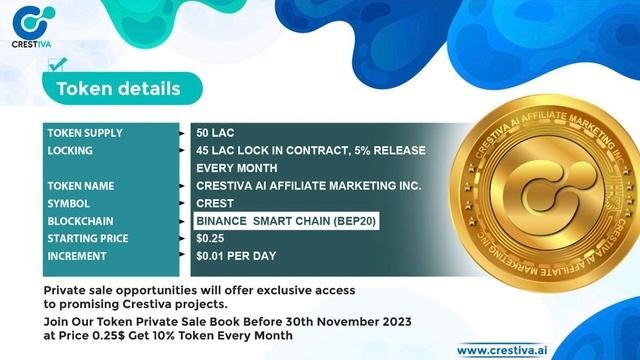 CRESTIVA

Token details

| | |
|---|---|
| TOKEN SUPPLY | 50 LAC |
| LOCKING | 45 LAC LOCK IN CONTRACT, 5% RELEASE EVERY MONTH |
| TOKEN NAME | CRESTIVA AI AFFILIATE MARKETING INC. |
| SYMBOL | CREST |
| BLOCKCHAIN | BINANCE SMART CHAIN (BEP20) |
| STARTING PRICE | $0.25 |
| INCREMENT | $0.01 PER DAY |

CRESTIVA AI AFFILIATE MARKETING INC

CRESTIVA AI AFFILIATE MARKETING INC

Private sale opportunities will offer exclusive access to promising Crestiva projects.

Join Our Token Private Sale Book Before 30th November 2023 at Price 0.25$ Get 10% Token Every Month

www.crestiva.ai